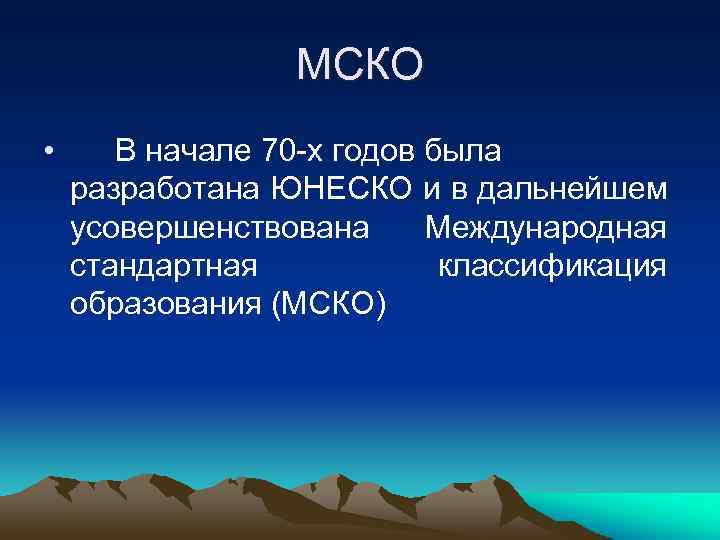 МСКО

• В начале 70-х годов была разработана ЮНЕСКО и в дальнейшем усовершенствована Международная стандартная классификация образования (МСКО)